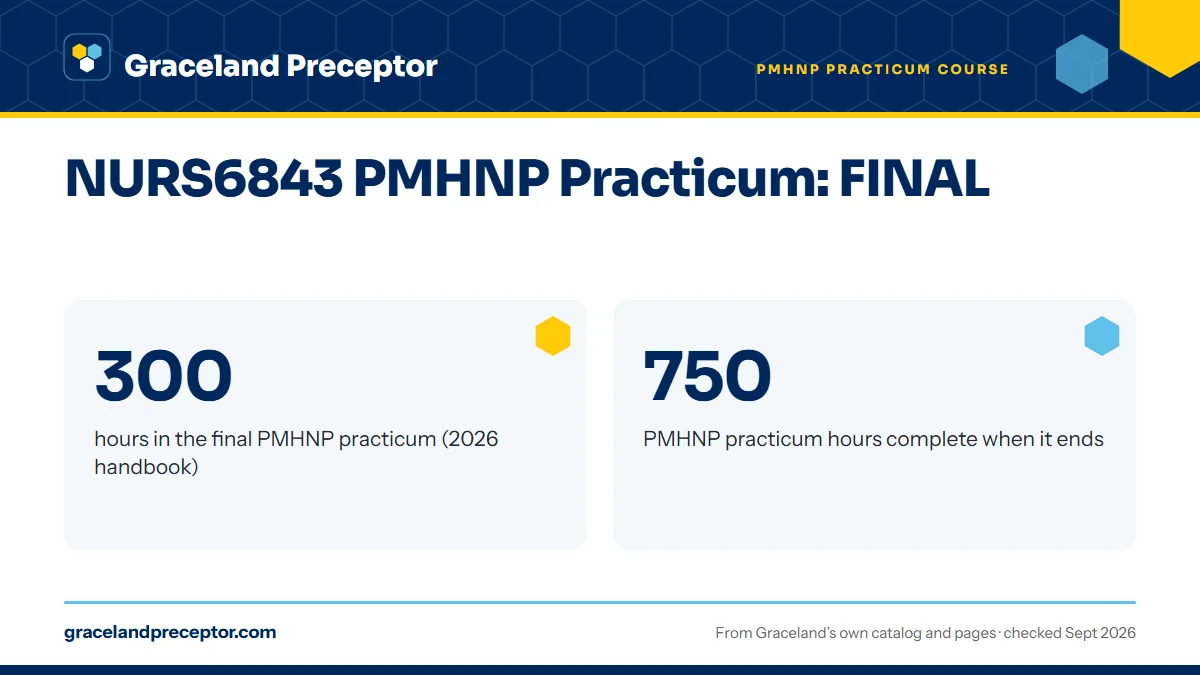 Graceland Preceptor

PMHNP PRACTICUM COURSE

NURS6843 PMHNP Practicum: FINAL

300

hours in the final PMHNP practicum (2026 handbook)

750

PMHNP practicum hours complete when it ends

gracelandpreceptor.com

From Graceland's own catalog and pages · checked Sept 2026